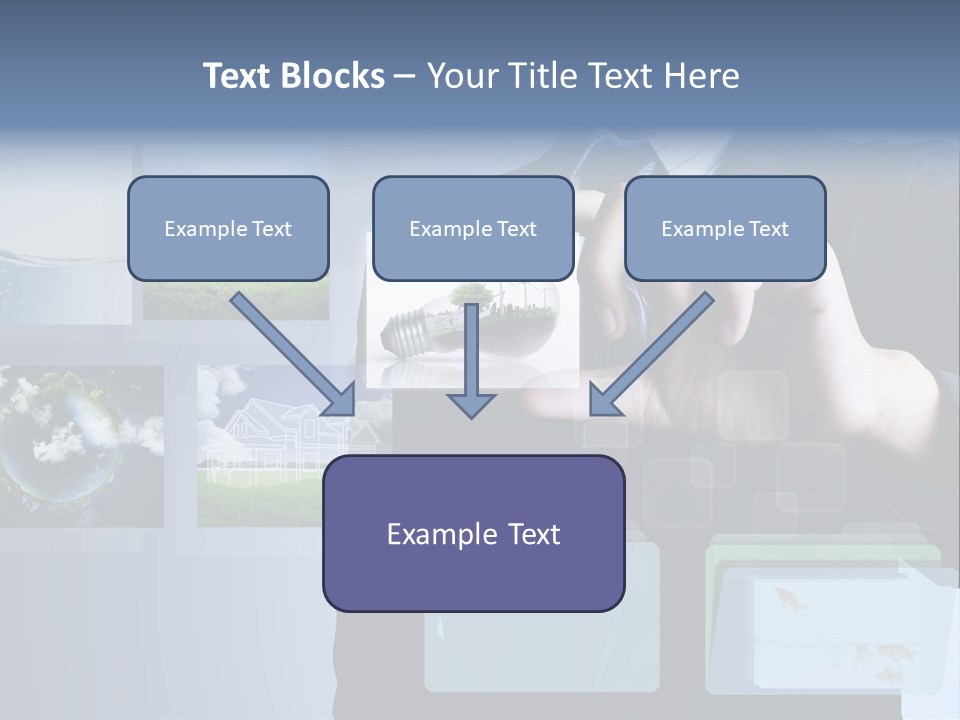 Text Blocks – Your Title Text Here

Example Text

Example Text

Example Text

Example Text